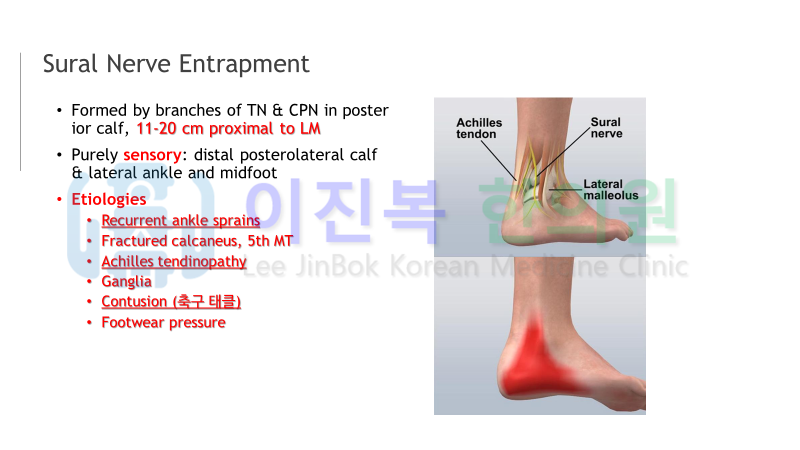 Sural Nerve Entrapment

• Formed by branches of TN & CPN in posterior calf, 11-20 cm proximal to LM

• Purely sensory: distal posterolateral calf & lateral ankle and midfoot

• Etiologies
  • Recurrent ankle sprains
  • Fractured calcaneus, 5th MT
  • Achilles tendinopathy
  • Ganglia
  • Contusion (축구 태클)
  • Footwear pressure

Achilles tendon
Sural nerve
Lateral malleolus

이진복 한의원
Lee JinBok Korean Medicine Clinic